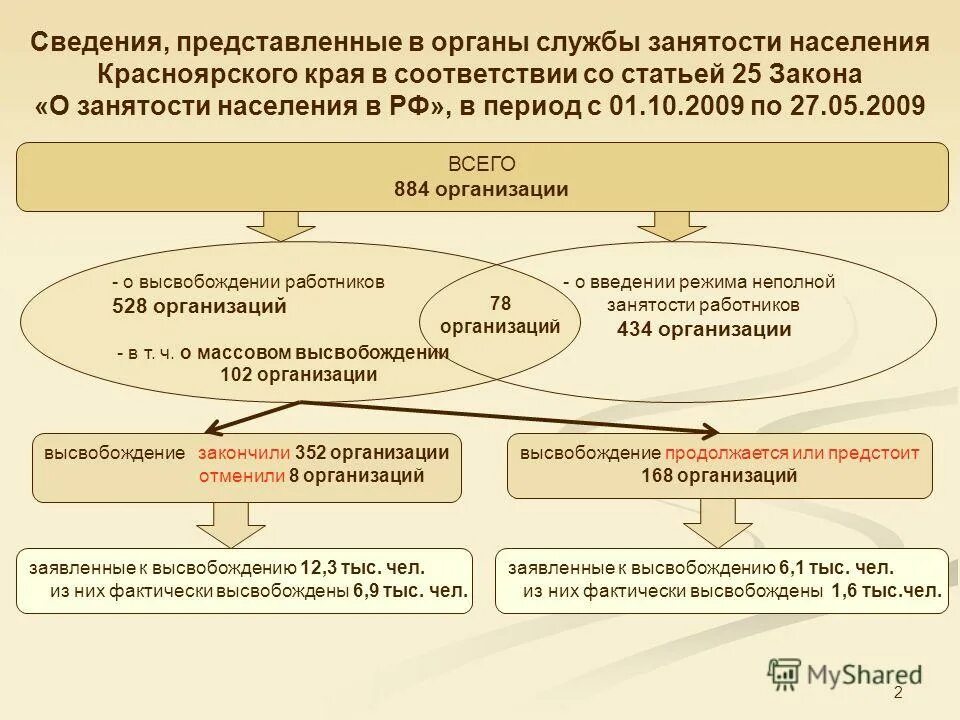 Сведения, представленные в органы службы занятости населения Красноярского края в соответствии со статьей 25 Закона «О занятости населения в РФ», в период с 01.10.2009 по 27.05.2009

ВСЕГО
884 организации

- о высвобождении работников
528 организаций

- в т. ч. о массовом высвобождении
102 организации

78
организаций

- о введении режима неполной занятости работников
434 организации

высвобождение закончили 352 организации
отменили 8 организаций

высвобождение продолжается или предстоит
168 организаций

заявленные к высвобождению 12,3 тыс. чел.
из них фактически высвобождены 6,9 тыс. чел.

заявленные к высвобождению 6,1 тыс. чел.
из них фактически высвобождены 1,6 тыс.чел.

MyShared

2